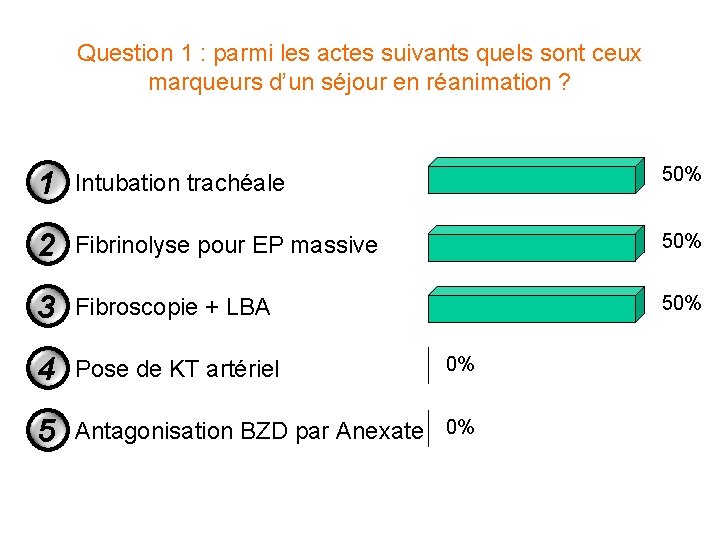 Question 1 : parmi les actes suivants quels sont ceux marqueurs d'un séjour en réanimation ?

1 Intubation trachéale
50%

2 Fibrinolyse pour EP massive
50%

3 Fibroscopie + LBA
50%

4 Pose de KT artériel
0%

5 Antagonisation BZD par Anexate
0%